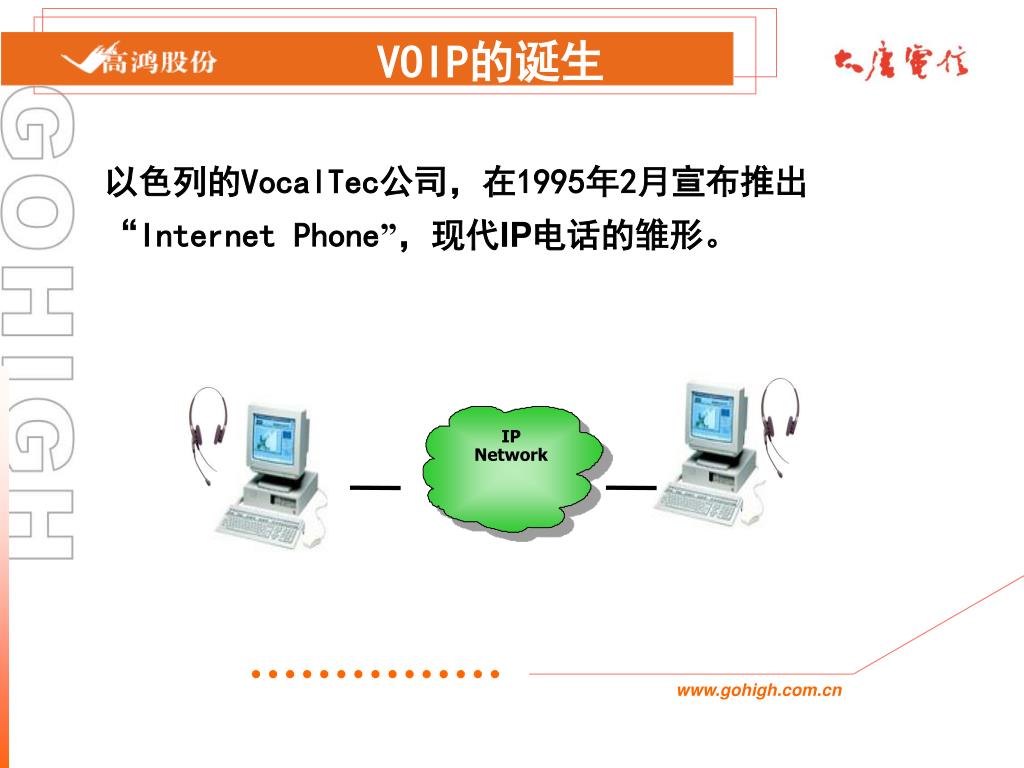 高鸿股份

VOIP的诞生

大唐電信

GOHIGH

以色列的VocalTec公司，在1995年2月宣布推出“Internet Phone”，现代IP电话的雏形。

IP Network

www.gohigh.com.cn